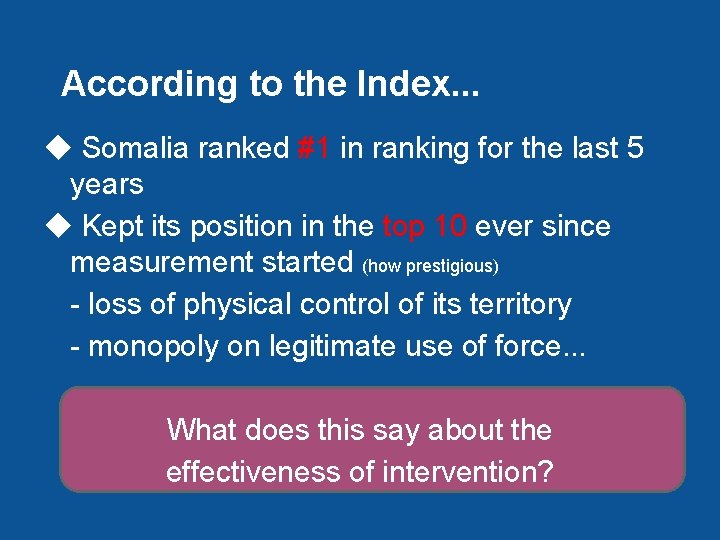 According to the Index...

◆ Somalia ranked #1 in ranking for the last 5 years

◆ Kept its position in the top 10 ever since measurement started (how prestigious)

- loss of physical control of its territory

- monopoly on legitimate use of force...

What does this say about the effectiveness of intervention?